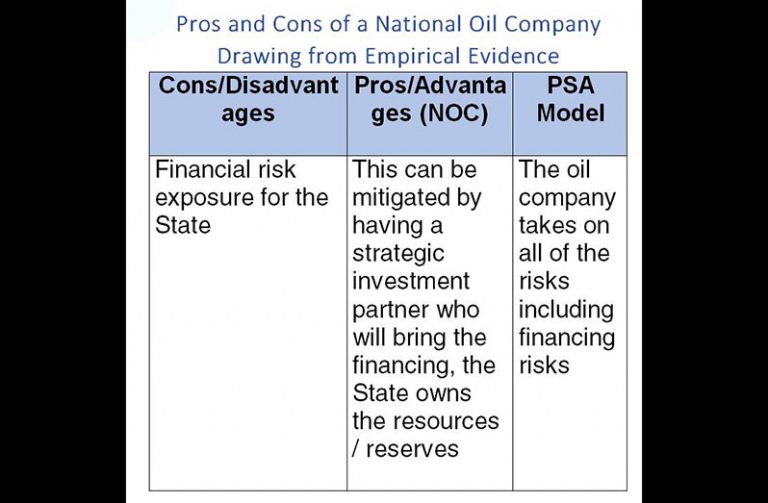 Pros and Cons of a National Oil Company
Drawing from Empirical Evidence

| Cons/Disadvantages | Pros/Advantages (NOC) | PSA Model |
|---|---|---|
| Financial risk exposure for the State | This can be mitigated by having a strategic investment partner who will bring the financing, the State owns the resources / reserves | The oil company takes on all of the risks including financing risks |